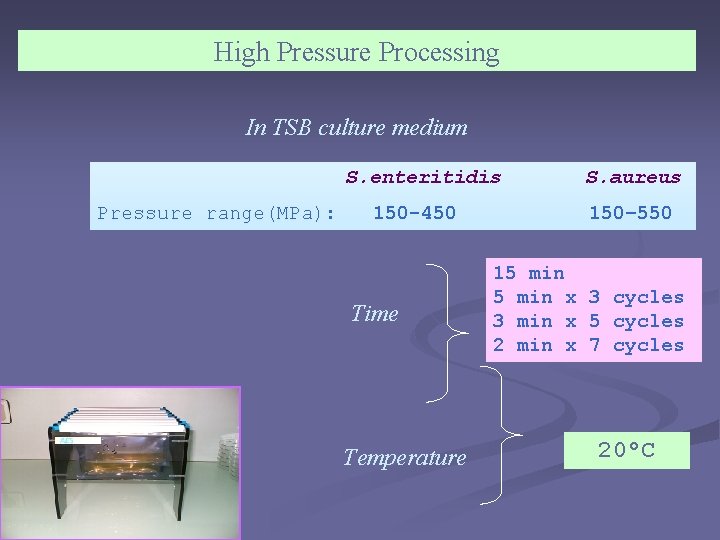 High Pressure Processing

In TSB culture medium

| | S.enteritidis | S.aureus |
|---|---|---|
| Pressure range(MPa): | 150-450 | 150-550 |

Time

15 min
5 min x 3 cycles
3 min x 5 cycles
2 min x 7 cycles

Temperature

20°C